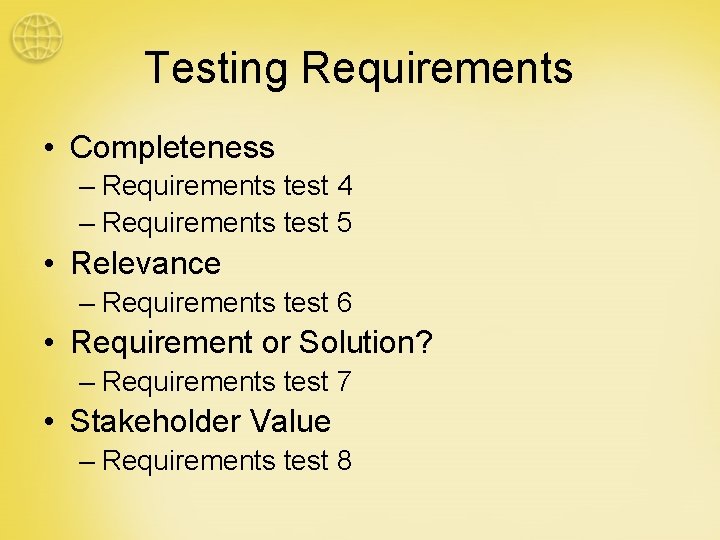 Testing Requirements

• Completeness
– Requirements test 4
– Requirements test 5
• Relevance
– Requirements test 6
• Requirement or Solution?
– Requirements test 7
• Stakeholder Value
– Requirements test 8